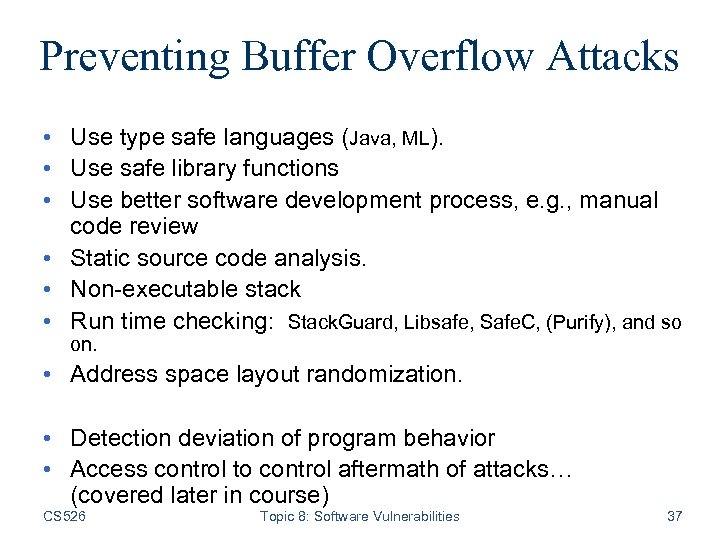 Preventing Buffer Overflow Attacks

• Use type safe languages (Java, ML).
• Use safe library functions
• Use better software development process, e.g., manual code review
• Static source code analysis.
• Non-executable stack
• Run time checking: StackGuard, Libsafe, SafeC, (Purify), and so on.
• Address space layout randomization.

• Detection deviation of program behavior
• Access control to control aftermath of attacks… (covered later in course)

CS526

Topic 8: Software Vulnerabilities

37